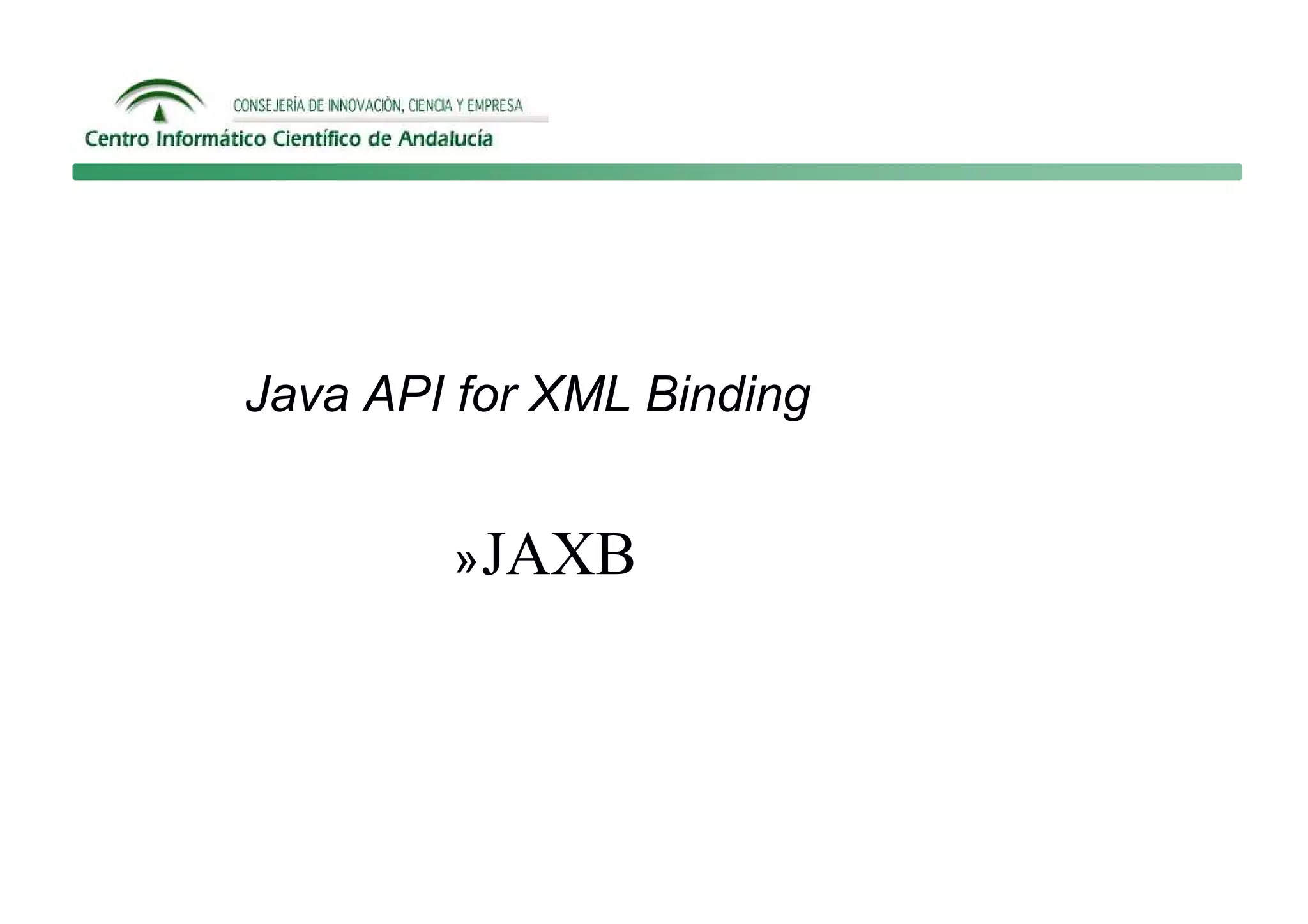 CONSEJERÍA DE INNOVACIÓN, CIENCIA Y EMPRESA

Centro Informático Científico de Andalucía

Java API for XML Binding

»JAXB